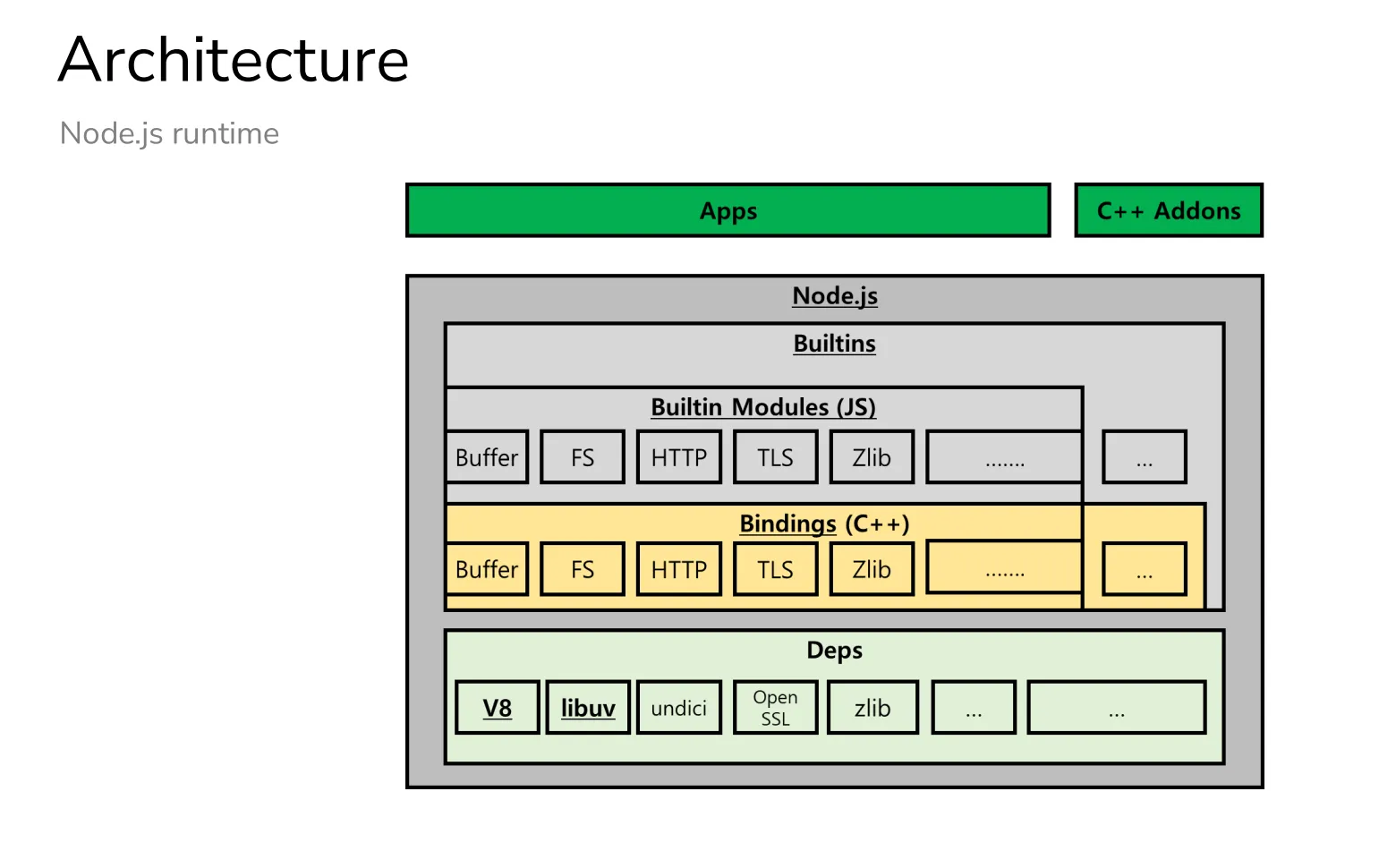 Architecture

Node.js runtime

Apps

C++ Addons

Node.js

Builtins

Builtin Modules (JS)

Buffer FS HTTP TLS Zlib ....... ...

Bindings (C++)

Buffer FS HTTP TLS Zlib ....... ...

Deps

V8 libuv undici Open SSL zlib ... ...